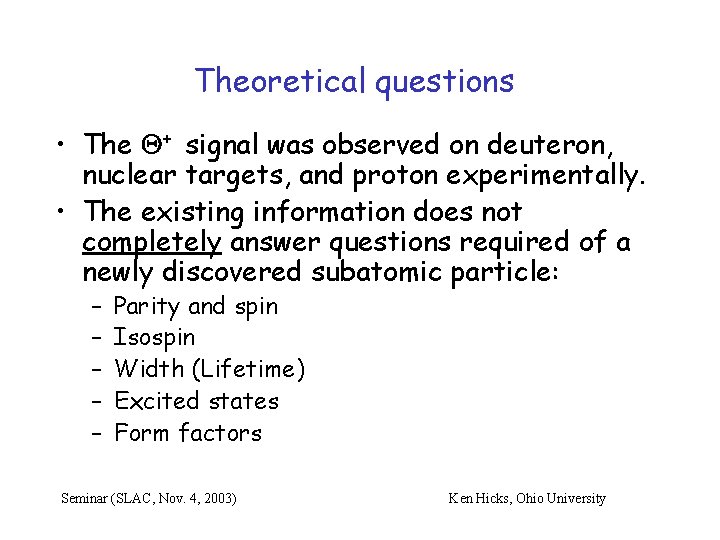 Theoretical questions

• The $\Theta^+$ signal was observed on deuteron, nuclear targets, and proton experimentally.

• The existing information does not completely answer questions required of a newly discovered subatomic particle:

– Parity and spin
– Isospin
– Width (Lifetime)
– Excited states
– Form factors

Seminar (SLAC, Nov. 4, 2003)

Ken Hicks, Ohio University